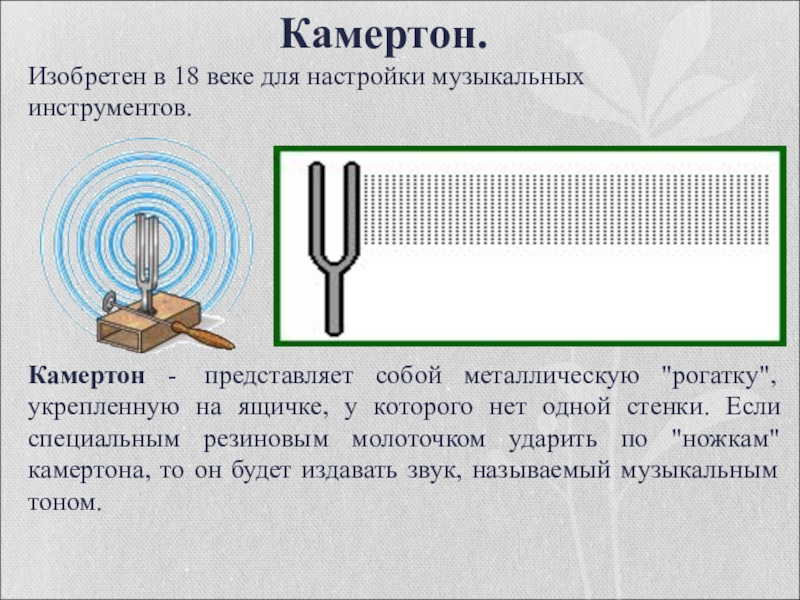 Камертон.

Изобретен в 18 веке для настройки музыкальных инструментов.

Камертон - представляет собой металлическую "рогатку", укрепленную на ящичке, у которого нет одной стенки. Если специальным резиновым молоточком ударить по "ножкам" камертона, то он будет издавать звук, называемый музыкальным тоном.